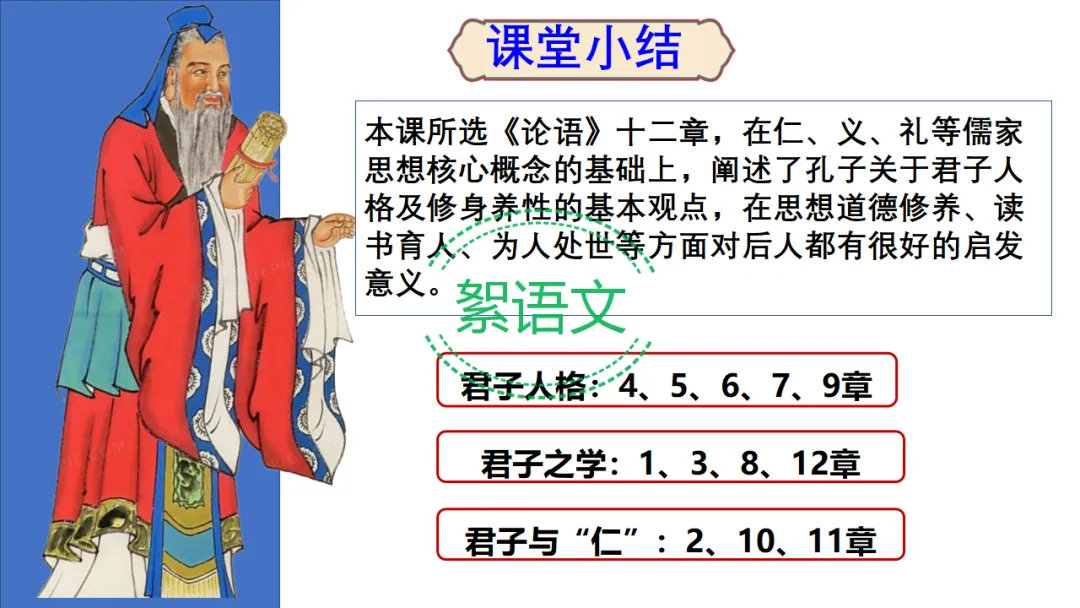 课堂小结

本课所选《论语》十二章，在仁、义、礼等儒家思想核心概念的基础上，阐述了孔子关于君子人格及修身养性的基本观点，在思想道德修养、读书育人、为人处世等方面对后人都有很好的启发意义。

君子人格：4、5、6、7、9章

君子之学：1、3、8、12章

君子与“仁”：2、10、11章

絮语文